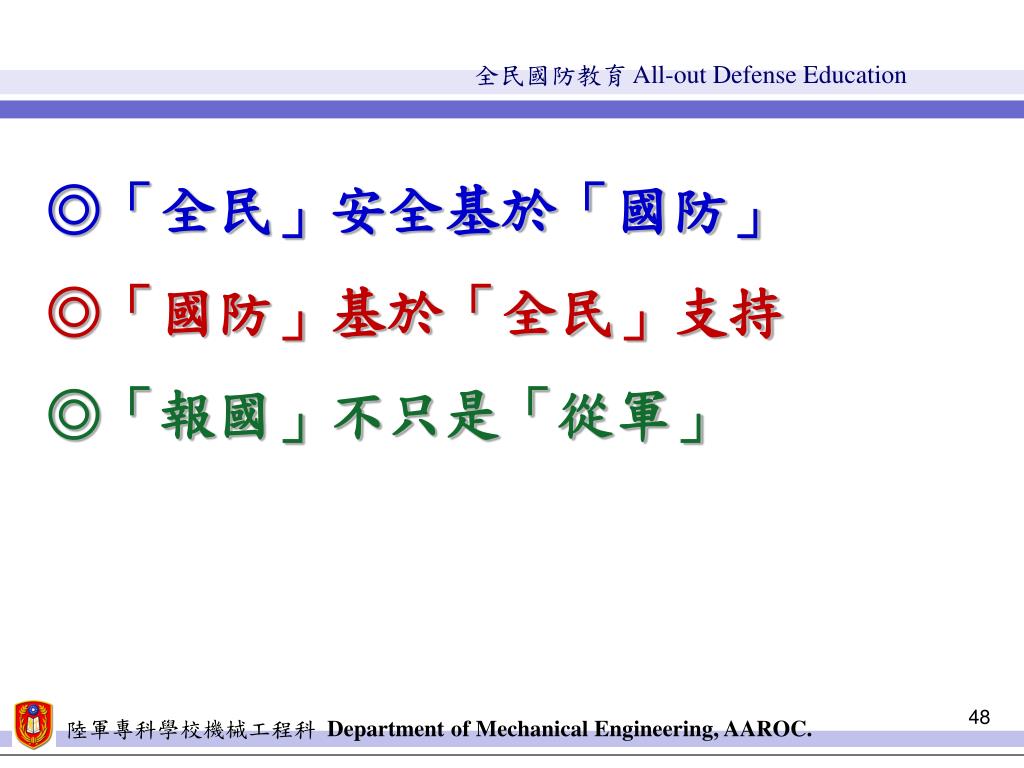 全民國防教育 All-out Defense Education

◎「全民」安全基於「國防」

◎「國防」基於「全民」支持

◎「報國」不只是「從軍」

陸軍專科學校機械工程科 Department of Mechanical Engineering, AAROC.

48